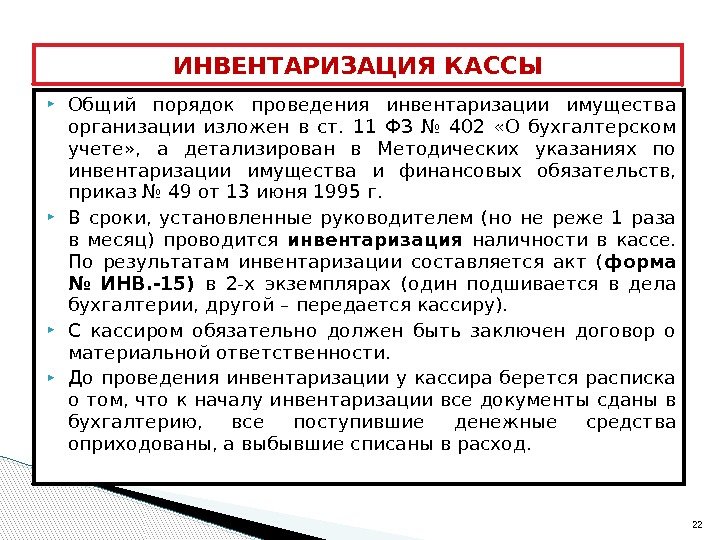 ИНВЕНТАРИЗАЦИЯ КАССЫ

Общий порядок проведения инвентаризации имущества организации изложен в ст. 11 ФЗ № 402 «О бухгалтерском учете», а детализирован в Методических указаниях по инвентаризации имущества и финансовых обязательств, приказ № 49 от 13 июня 1995 г.

В сроки, установленные руководителем (но не реже 1 раза в месяц) проводится инвентаризация наличности в кассе. По результатам инвентаризации составляется акт (форма № ИНВ.-15) в 2-х экземплярах (один подшивается в дела бухгалтерии, другой – передается кассиру).

С кассиром обязательно должен быть заключен договор о материальной ответственности.

До проведения инвентаризации у кассира берется расписка о том, что к началу инвентаризации все документы сданы в бухгалтерию, все поступившие денежные средства оприходованы, а выбывшие списаны в расход.

22